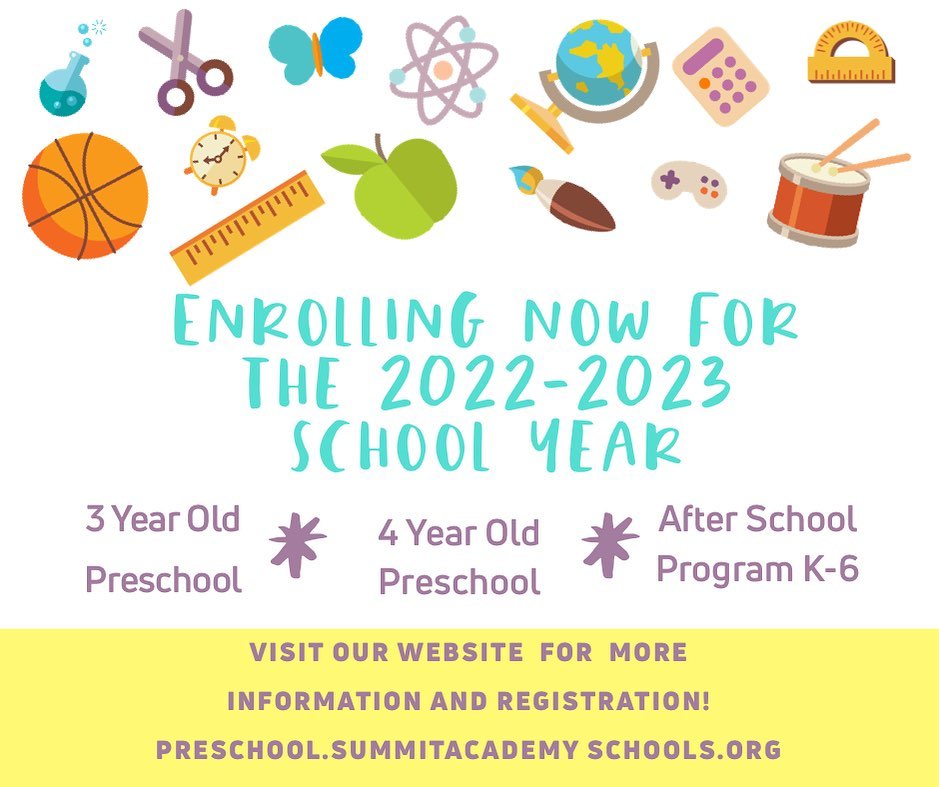 ENROLLING NOW FOR THE 2022-2023 SCHOOL YEAR

3 Year Old Preschool

4 Year Old Preschool

After School Program K-6

VISIT OUR WEBSITE FOR MORE INFORMATION AND REGISTRATION!

PRESCHOOL.SUMMITACADEMY SCHOOLS.ORG